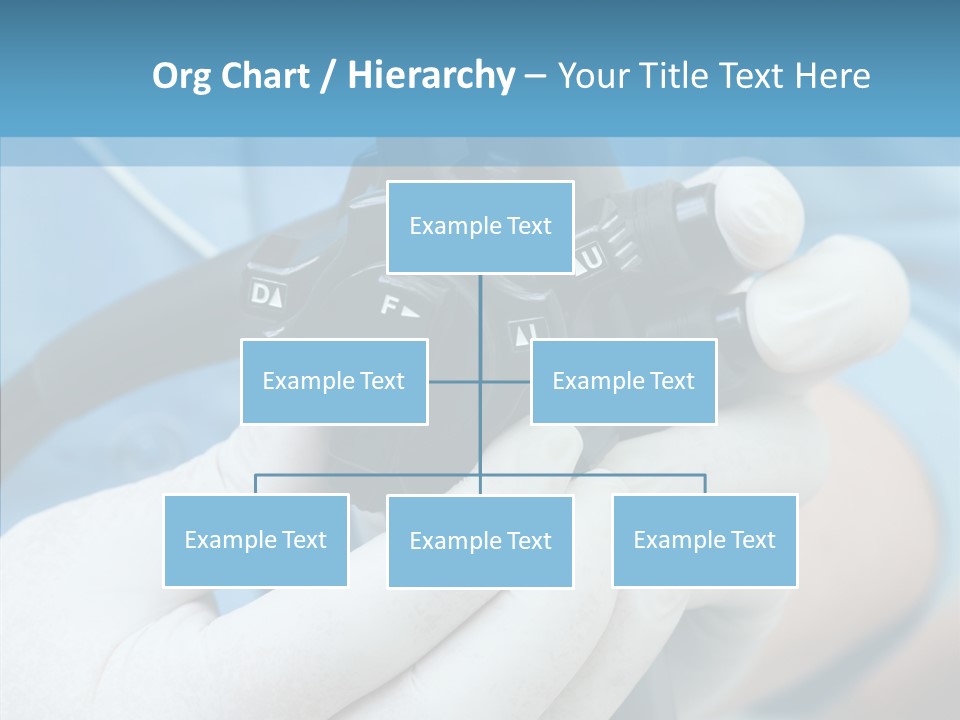 Org Chart / Hierarchy – Your Title Text Here

Example Text

Example Text

Example Text

Example Text

Example Text

Example Text

D

F

U